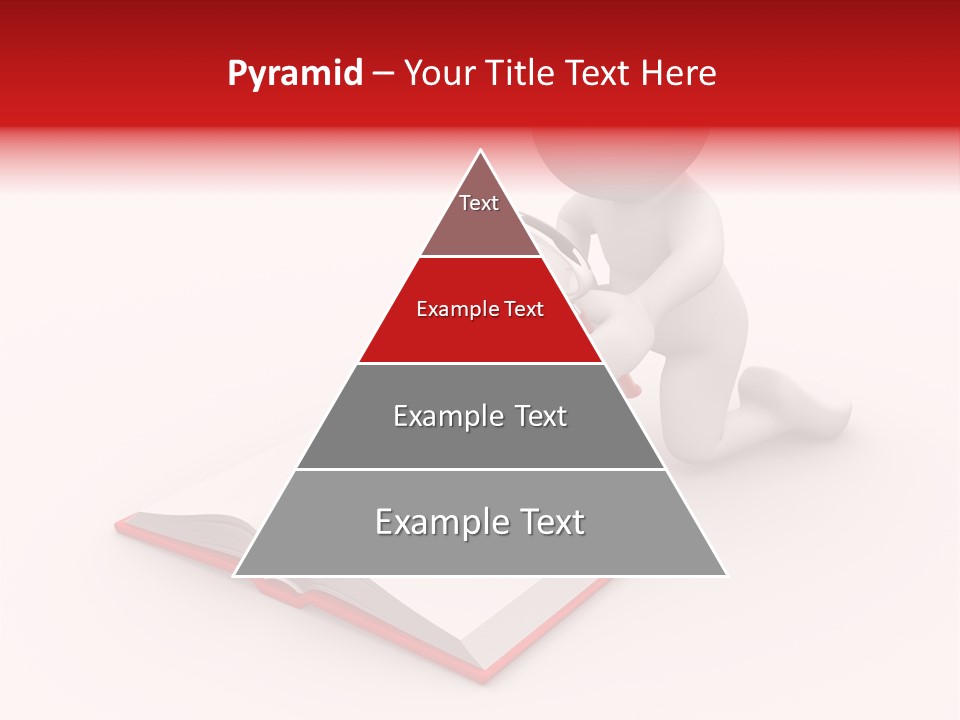 Pyramid – Your Title Text Here

Text

Example Text

Example Text

Example Text